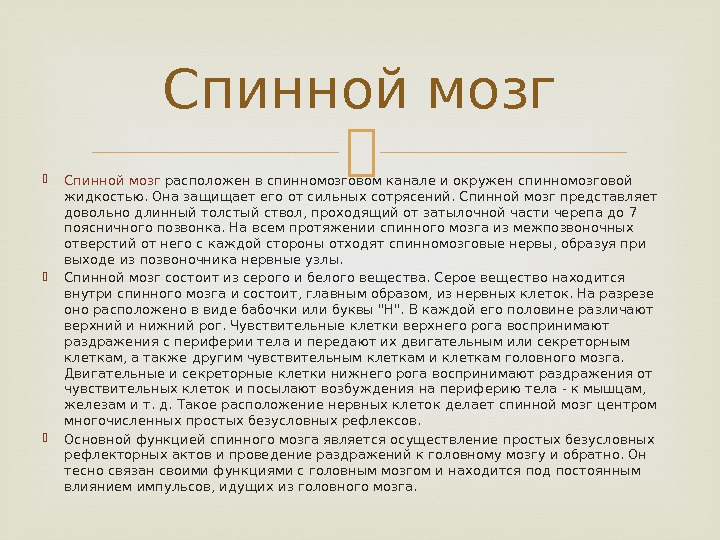 Спинной мозг

Спинной мозг расположен в спинномозговом канале и окружен спинномозговой жидкостью. Она защищает его от сильных сотрясений. Спинной мозг представляет довольно длинный толстый ствол, проходящий от затылочной части черепа до 7 поясничного позвонка. На всем протяжении спинного мозга из межпозвоночных отверстий от него с каждой стороны отходят спинномозговые нервы, образуя при выходе из позвоночника нервные узлы.

Спинной мозг состоит из серого и белого вещества. Серое вещество находится внутри спинного мозга и состоит, главным образом, из нервных клеток. На разрезе оно расположено в виде бабочки или буквы "Н". В каждой его половине различают верхний и нижний рог. Чувствительные клетки верхнего рога воспринимают раздражения с периферии тела и передают их двигательным или секреторным клеткам, а также другим чувствительным клеткам и клеткам головного мозга. Двигательные и секреторные клетки нижнего рога воспринимают раздражения от чувствительных клеток и посылают возбуждения на периферию тела - к мышцам, железам и т. д. Такое расположение нервных клеток делает спинной мозг центром многочисленных простых безусловных рефлексов.

Основной функцией спинного мозга является осуществление простых безусловных рефлекторных актов и проведение раздражений к головному мозгу и обратно. Он тесно связан своими функциями с головным мозгом и находится под постоянным влиянием импульсов, идущих из головного мозга.